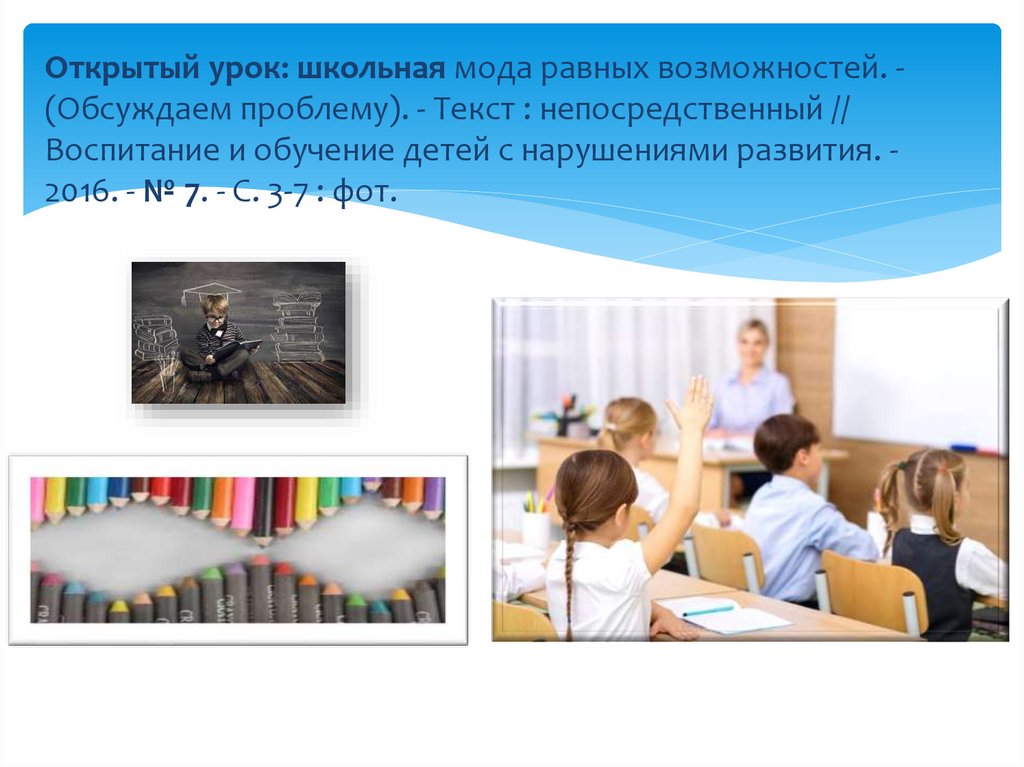 Открытый урок: школьная мода равных возможностей. - (Обсуждаем проблему). - Текст : непосредственный // Воспитание и обучение детей с нарушениями развития. - 2016. - № 7. - С. 3-7 : фот.